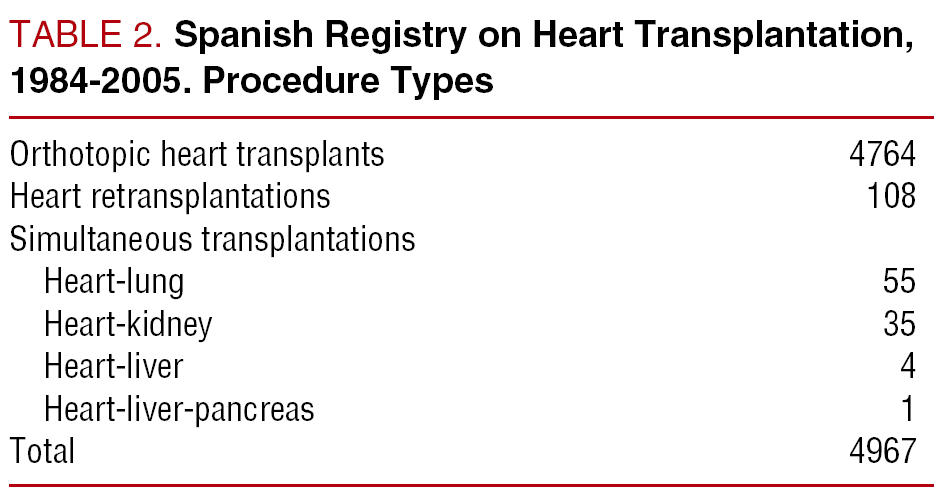 TABLE 2. Spanish Registry on Heart Transplantation, 1984-2005. Procedure Types

| | |
|---|---|
| Orthotopic heart transplants | 4764 |
| Heart retransplantations | 108 |
| Simultaneous transplantations | |
| Heart-lung | 55 |
| Heart-kidney | 35 |
| Heart-liver | 4 |
| Heart-liver-pancreas | 1 |
| Total | 4967 |